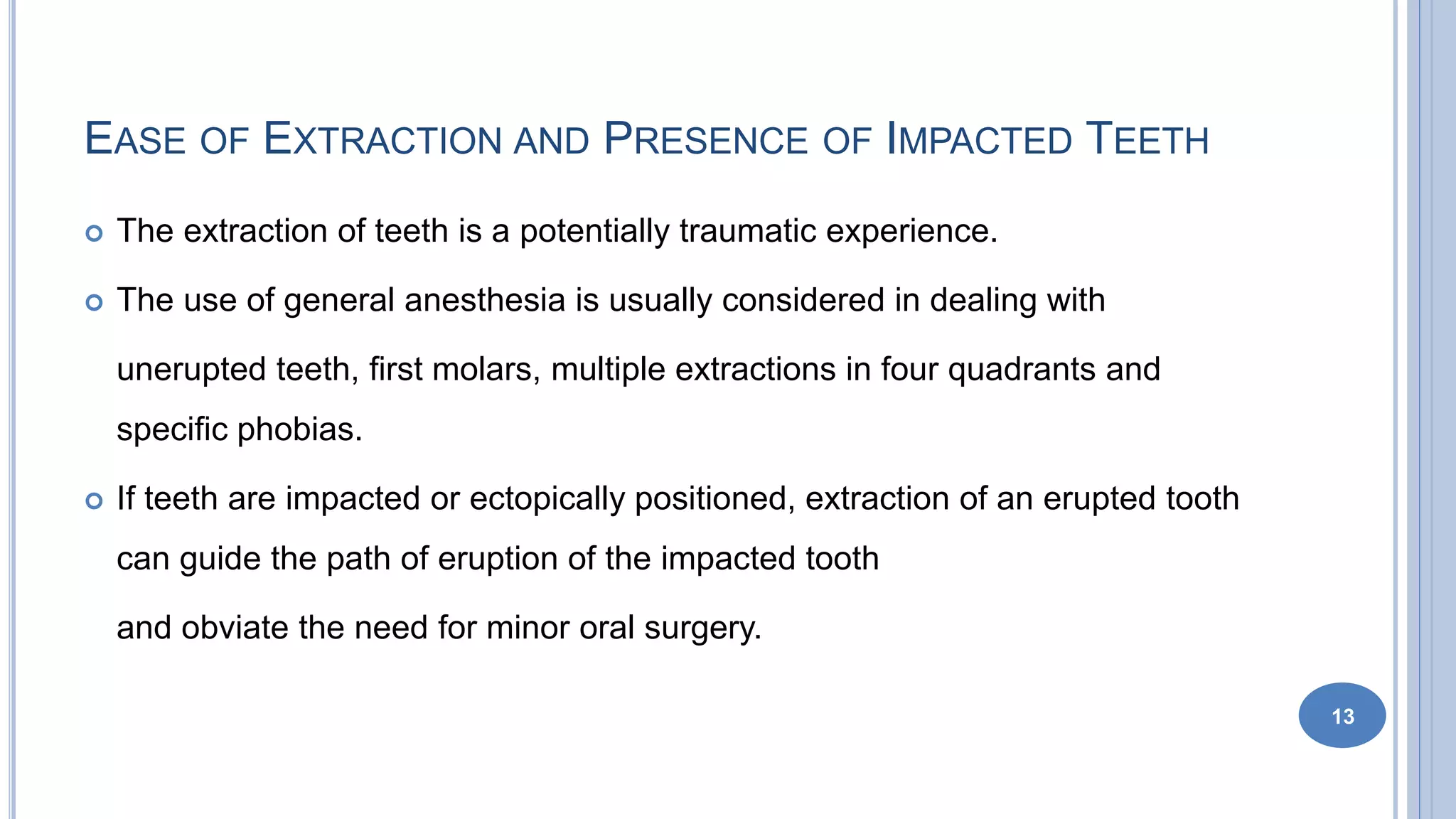 EASE OF EXTRACTION AND PRESENCE OF IMPACTED TEETH

The extraction of teeth is a potentially traumatic experience.

The use of general anesthesia is usually considered in dealing with unerupted teeth, first molars, multiple extractions in four quadrants and specific phobias.

If teeth are impacted or ectopically positioned, extraction of an erupted tooth can guide the path of eruption of the impacted tooth

and obviate the need for minor oral surgery.

13